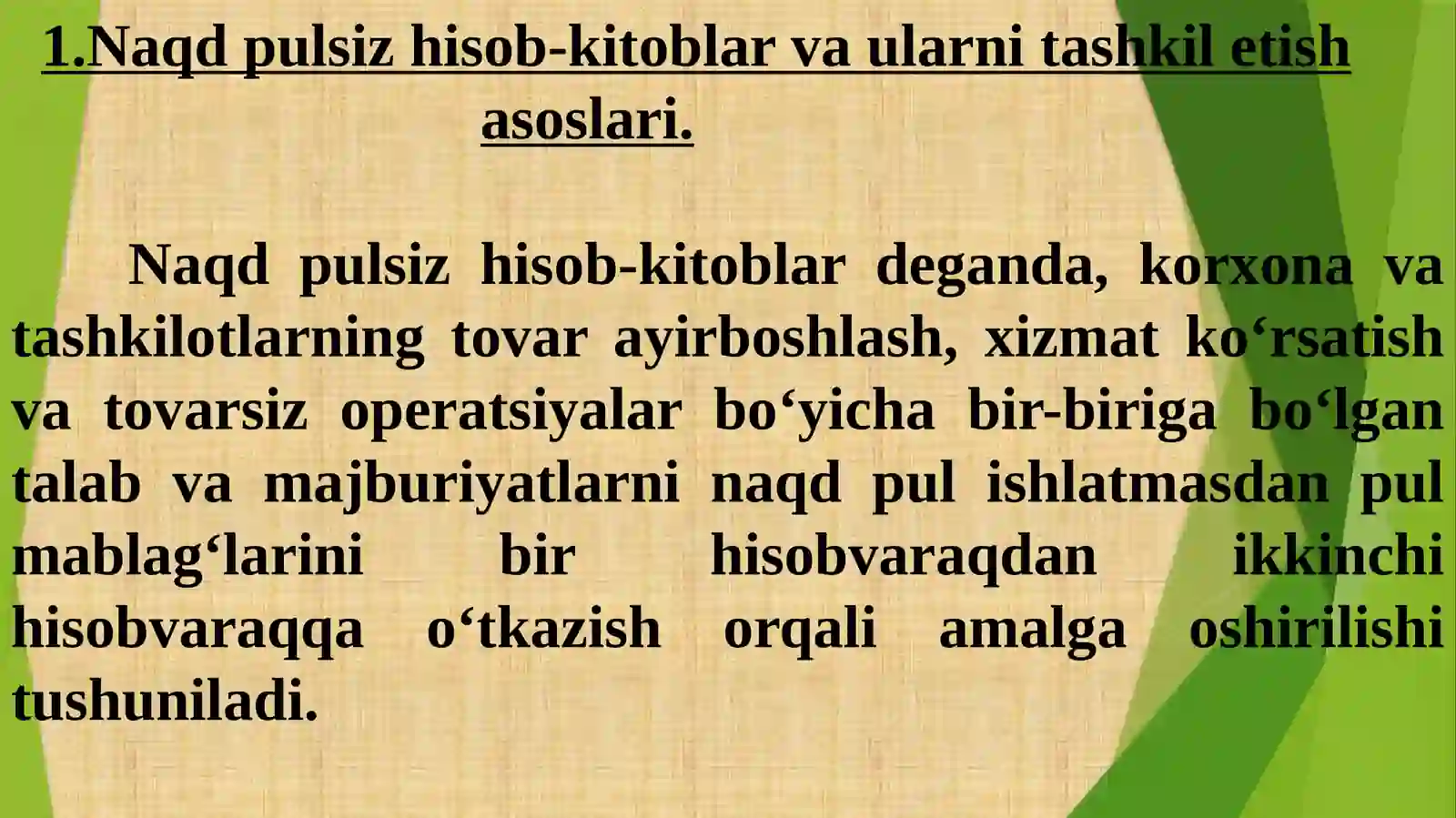 1.Naqd pulsiz hisob-kitoblar va ularni tashkil etish asoslari.

Naqd pulsiz hisob-kitoblar deganda, korxona va tashkilotlarning tovar ayirboshlash, xizmat ko‘rsatish va tovarsiz operatsiyalar bo‘yicha bir-biriga bo‘lgan talab va majburiyatlarni naqd pul ishlatmasdan pul mablag‘larini bir hisobvaraqdan ikkinchi hisobvaraqqa o‘tkazish orqali amalga oshirilishi tushuniladi.